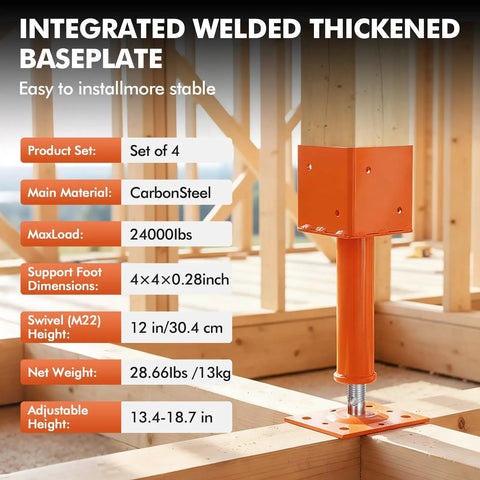 INTEGRATED WELDED THICKENED BASEPLATE

Easy to installmore stable

| Product Set: | Set of 4 |
|---|---|
| Main Material: | CarbonSteel |
| MaxLoad: | 24000lbs |
| Support Foot Dimensions: | 4×4×0.28inch |
| Swivel (M22) Height: | 12 in/30.4 cm |
| Net Weight: | 28.66lbs /13kg |
| Adjustable Height: | 13.4-18.7 in |